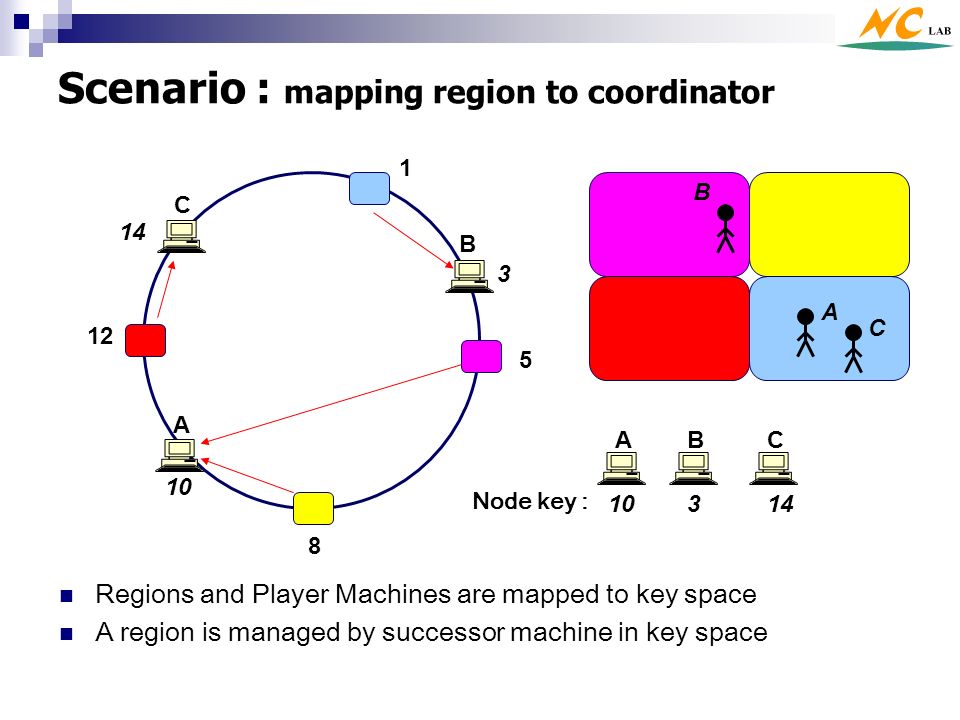 NC LAB

Scenario : mapping region to coordinator

1

C

14

B

3

12

5

A

10

8

B

A

C

A B C

Node key : 10 3 14

Regions and Player Machines are mapped to key space

A region is managed by successor machine in key space